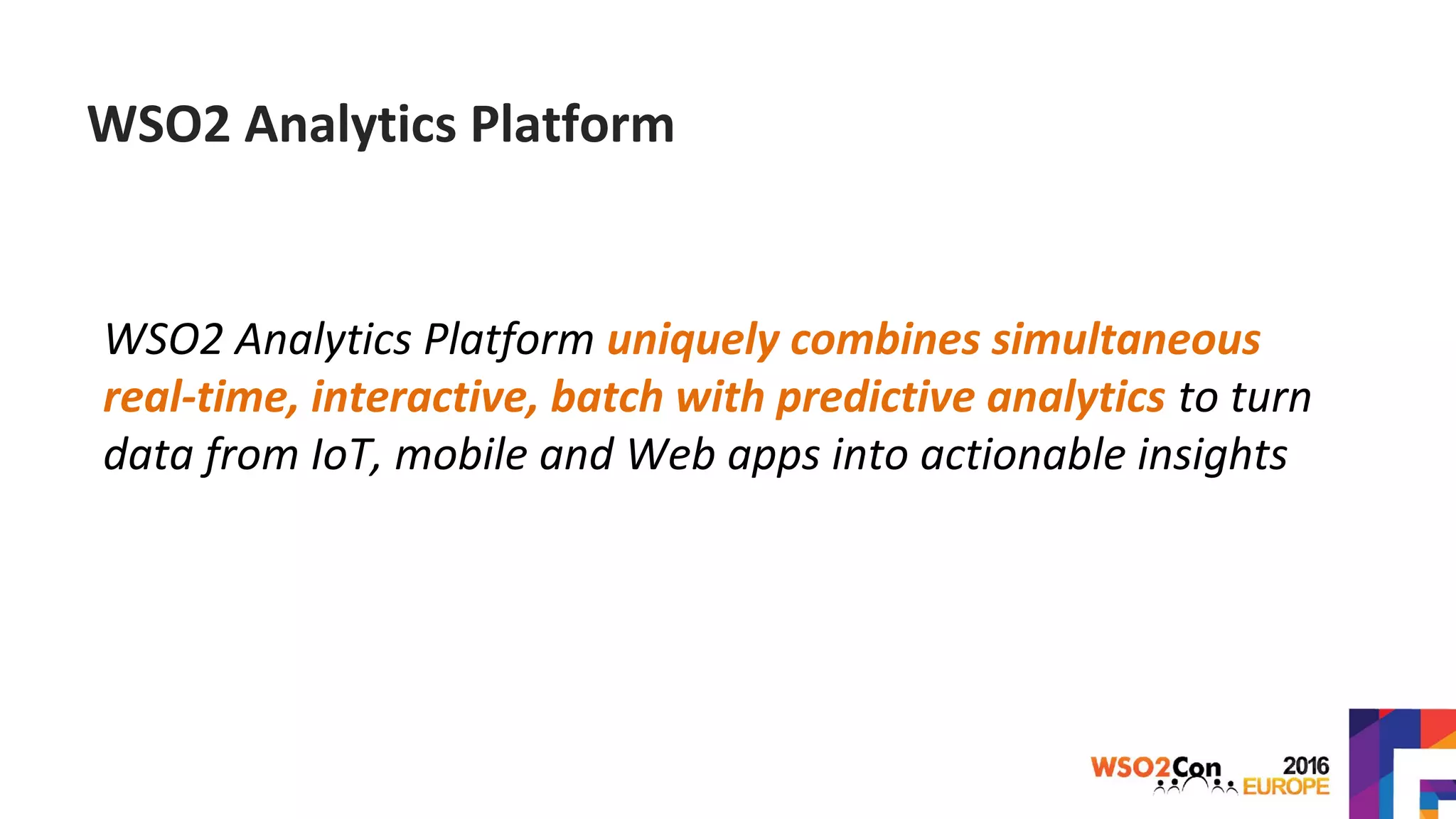 WSO2 Analytics Platform

WSO2 Analytics Platform uniquely combines simultaneous real-time, interactive, batch with predictive analytics to turn data from IoT, mobile and Web apps into actionable insights

WSO2Con 2016 EUROPE